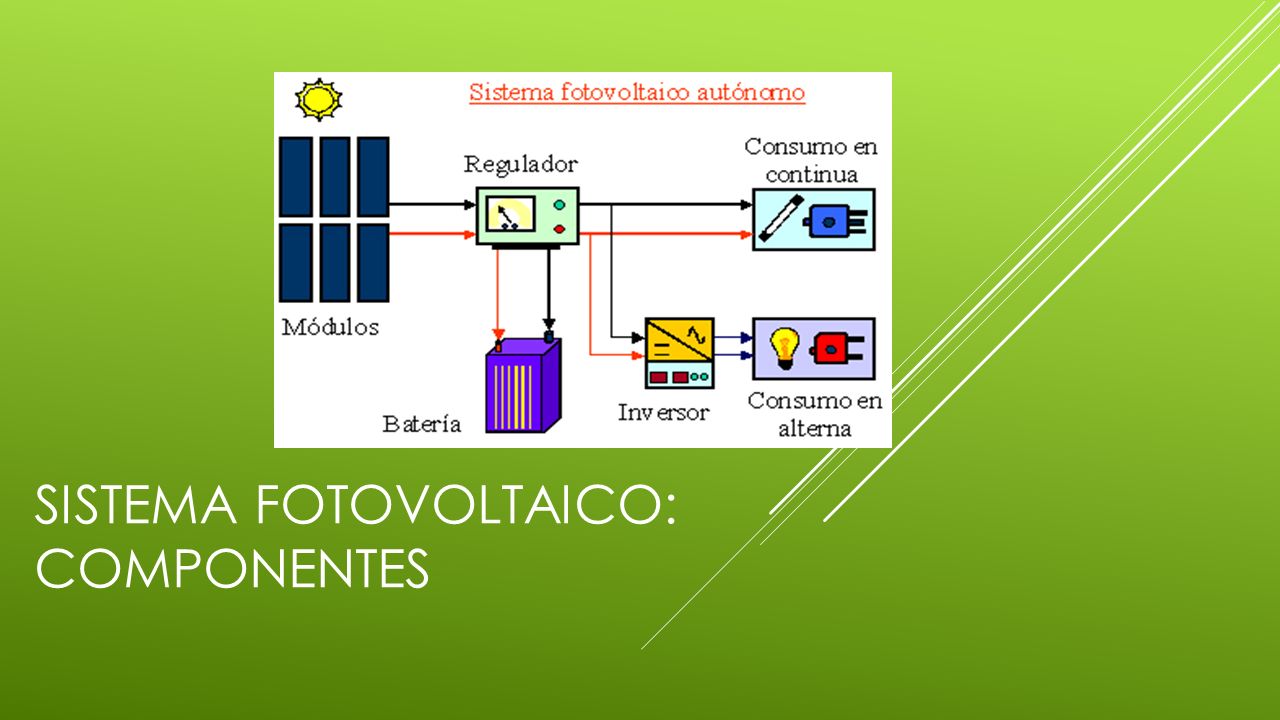 Sistema fotovoltaico autónomo

Regulador

Consumo en continua

Módulos

Batería

Inversor

Consumo en alterna

SISTEMA FOTOVOLTAICO: COMPONENTES